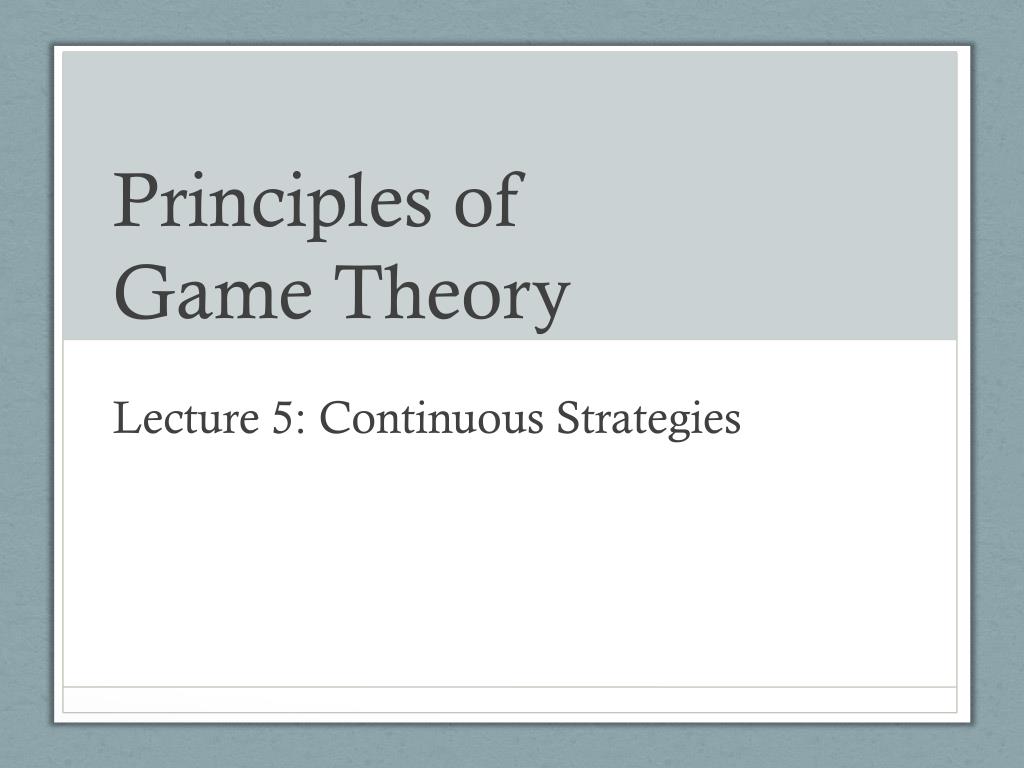 Principles of
Game Theory

Lecture 5: Continuous Strategies